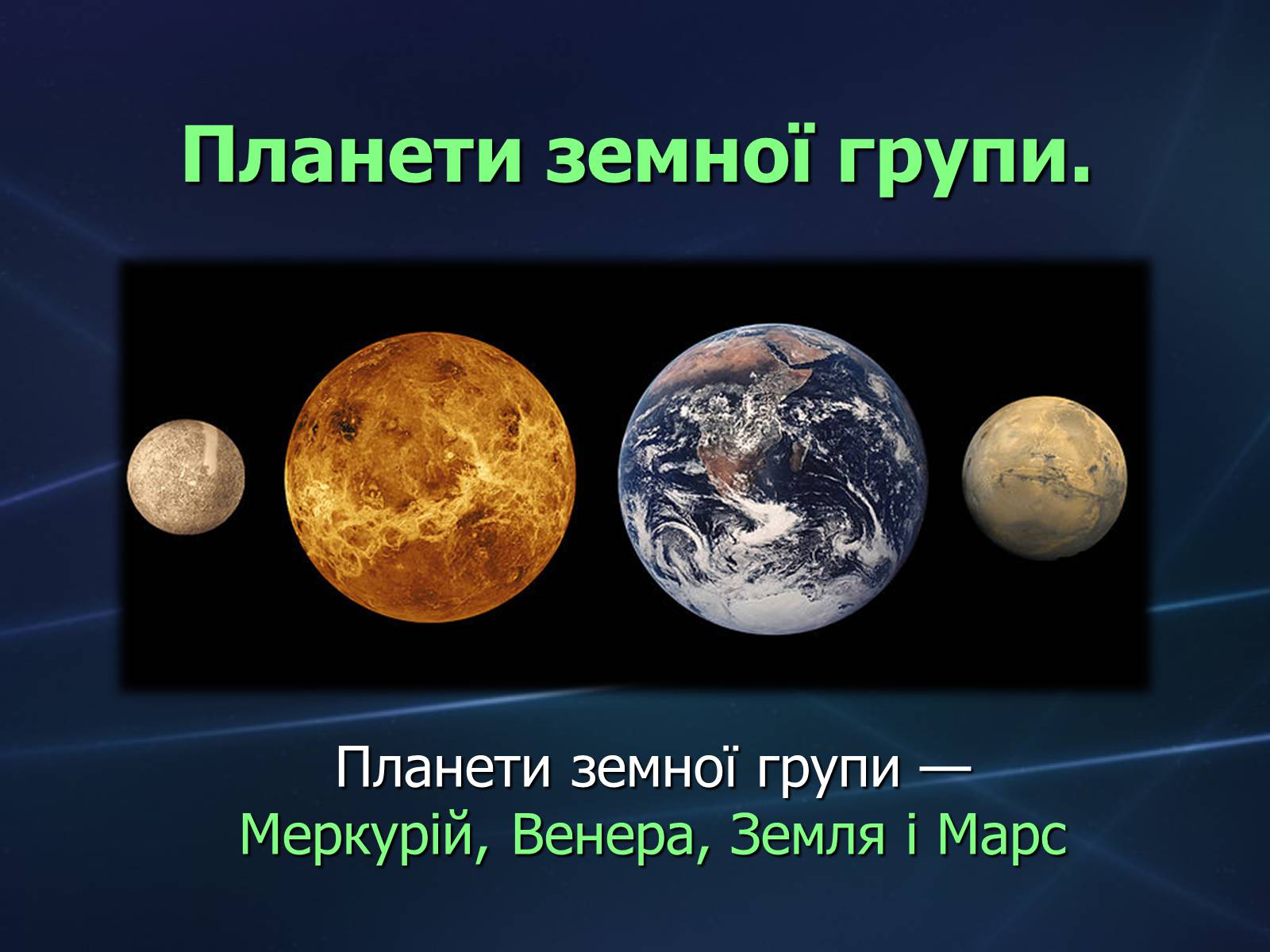 Планети земної групи.

Планети земної групи — Меркурій, Венера, Земля і Марс